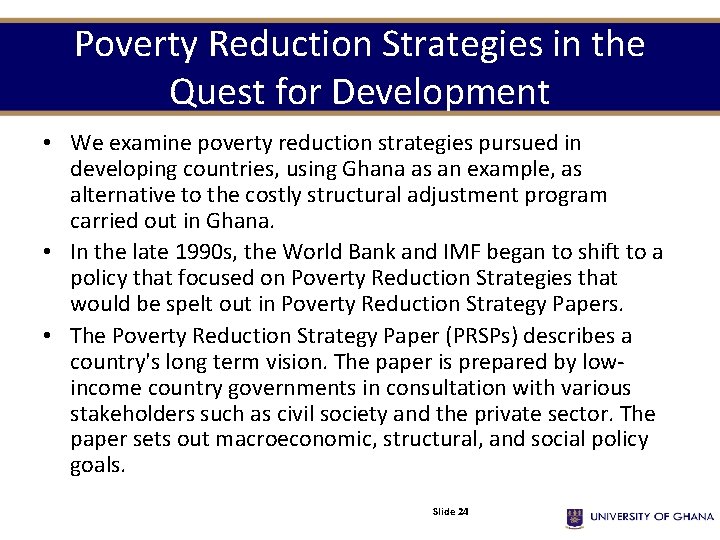 Poverty Reduction Strategies in the Quest for Development

• We examine poverty reduction strategies pursued in developing countries, using Ghana as an example, as alternative to the costly structural adjustment program carried out in Ghana.

• In the late 1990s, the World Bank and IMF began to shift to a policy that focused on Poverty Reduction Strategies that would be spelt out in Poverty Reduction Strategy Papers.

• The Poverty Reduction Strategy Paper (PRSPs) describes a country's long term vision. The paper is prepared by low-income country governments in consultation with various stakeholders such as civil society and the private sector. The paper sets out macroeconomic, structural, and social policy goals.

Slide 24

UNIVERSITY OF GHANA